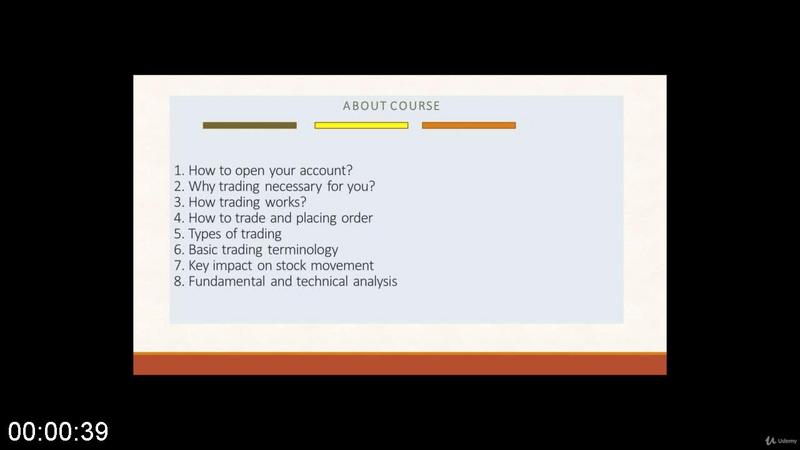 ABOUT COURSE

1. How to open your account?
2. Why trading necessary for you?
3. How trading works?
4. How to trade and placing order
5. Types of trading
6. Basic trading terminology
7. Key impact on stock movement
8. Fundamental and technical analysis

00:00:39

Udemy